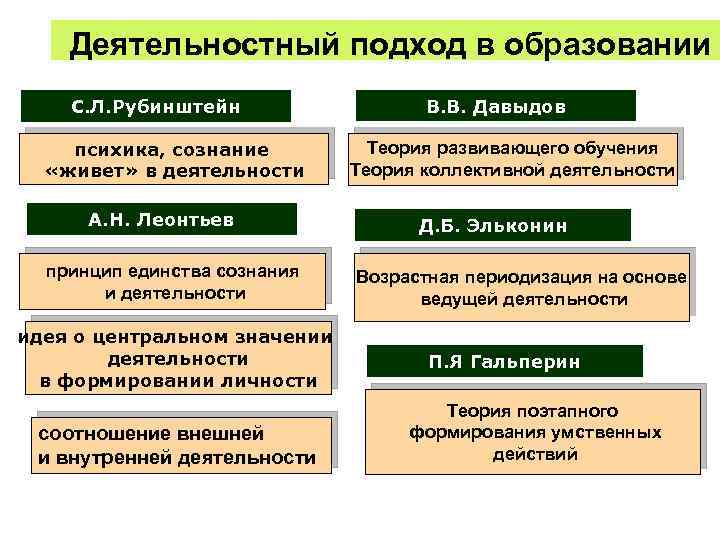 Деятельностный подход в образовании

С.Л.Рубинштейн

психика, сознание «живет» в деятельности

А.Н. Леонтьев

принцип единства сознания и деятельности

идея о центральном значении деятельности в формировании личности

соотношение внешней и внутренней деятельности

В.В. Давыдов

Теория развивающего обучения
Теория коллективной деятельности

Д.Б. Эльконин

Возрастная периодизация на основе ведущей деятельности

П.Я Гальперин

Теория поэтапного формирования умственных действий